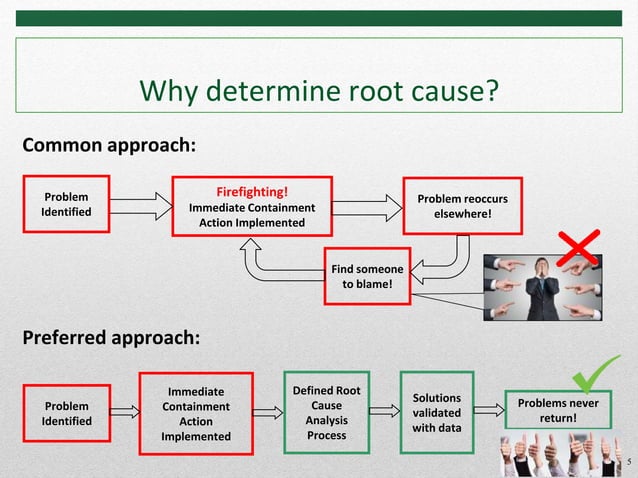 Why determine root cause?

Common approach:

Problem Identified

Firefighting!
Immediate Containment Action Implemented

Problem reoccurs elsewhere!

Find someone to blame!

Preferred approach:

Problem Identified

Immediate Containment Action Implemented

Defined Root Cause Analysis Process

Solutions validated with data

Problems never return!

5